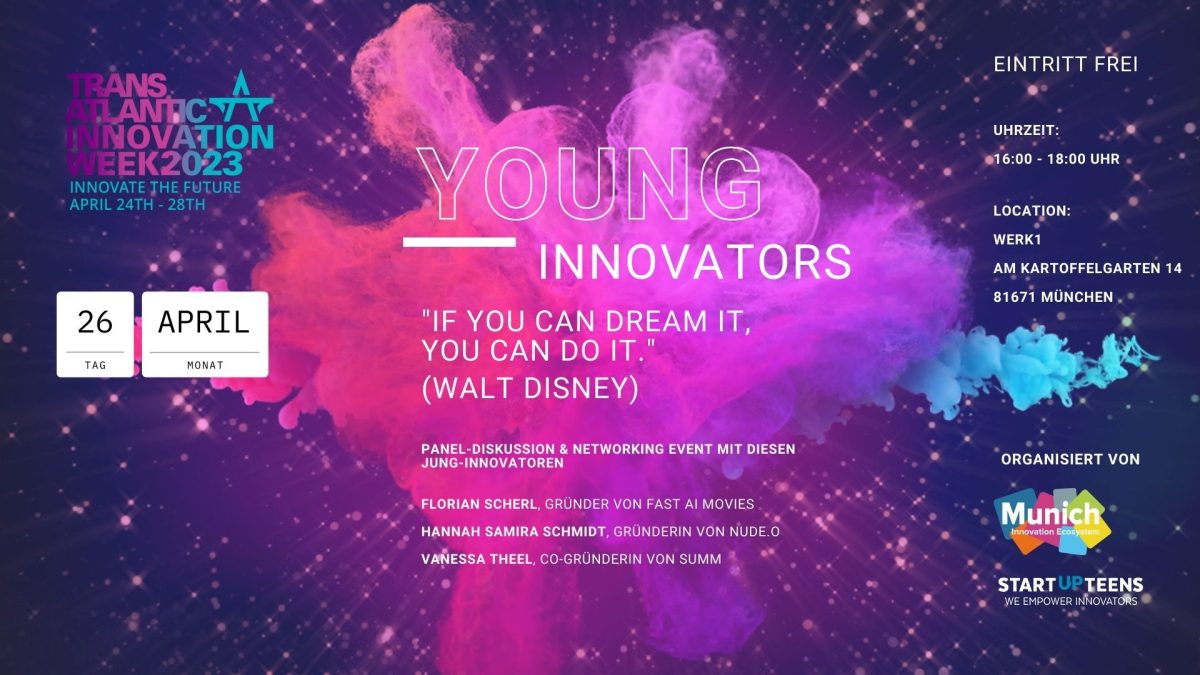 TRANS ATLANTIC INNOVATION WEEK2023
INNOVATE THE FUTURE
APRIL 24TH - 28TH

26
TAG

APRIL
MONAT

YOUNG
INNOVATORS

"IF YOU CAN DREAM IT, YOU CAN DO IT."
(WALT DISNEY)

PANEL-DISKUSSION & NETWORKING EVENT MIT DIESEN JUNG-INNOVATOREN

FLORIAN SCHERL, GRÜNDER VON FAST AI MOVIES
HANNAH SAMIRA SCHMIDT, GRÜNDERIN VON NUDE.O
VANESSA THEEL, CO-GRÜNDERIN VON SUMM

EINTRITT FREI

UHRZEIT:
16:00 - 18:00 UHR

LOCATION:
WERK1
AM KARTOFFELGARTEN 14
81671 MÜNCHEN

ORGANISIERT VON

Munich
Innovation Ecosystem

STARTUPTEENS
WE EMPOWER INNOVATORS